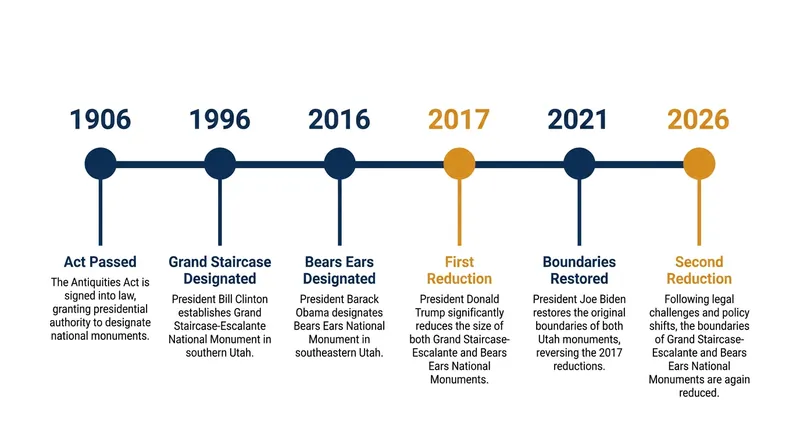 1906

Act Passed

The Antiquities Act is signed into law, granting presidential authority to designate national monuments.

1996

Grand Staircase Designated

President Bill Clinton establishes Grand Staircase-Escalante National Monument in southern Utah.

2016

Bears Ears Designated

President Barack Obama designates Bears Ears National Monument in southeastern Utah.

2017

First Reduction

President Donald Trump significantly reduces the size of both Grand Staircase-Escalante and Bears Ears National Monuments.

2021

Boundaries Restored

President Joe Biden restores the original boundaries of both Utah monuments, reversing the 2017 reductions.

2026

Second Reduction

Following legal challenges and policy shifts, the boundaries of Grand Staircase-Escalante and Bears Ears National Monuments are again reduced.